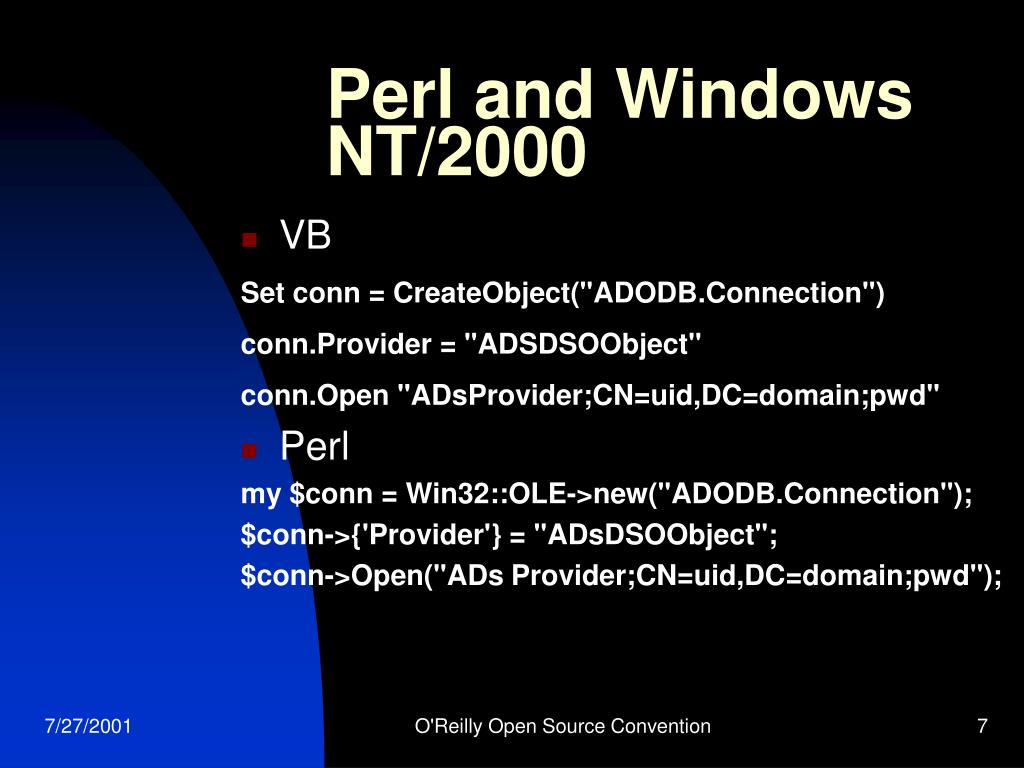 Perl and Windows NT/2000

VB

Set conn = CreateObject("ADODB.Connection")

conn.Provider = "ADSDSOObject"

conn.Open "ADsProvider;CN=uid,DC=domain;pwd"

Perl

my $conn = Win32::OLE->new("ADODB.Connection");

$conn->{'Provider'} = "ADsDSOObject";

$conn->Open("ADs Provider;CN=uid,DC=domain;pwd");

7/27/2001

O'Reilly Open Source Convention

7